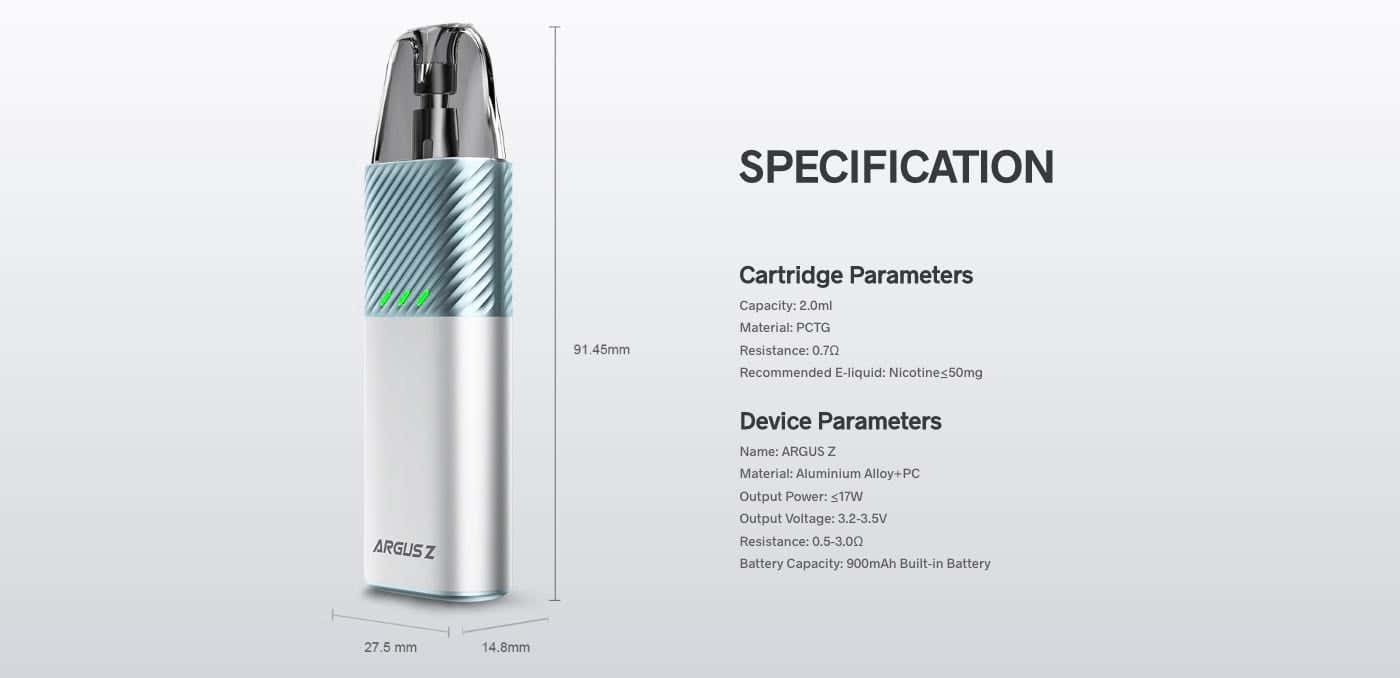 ARGUS Z

91.45mm

27.5 mm

14.8mm

SPECIFICATION

Cartridge Parameters

Capacity: 2.0ml
Material: PCTG
Resistance: 0.7Ω
Recommended E-liquid: Nicotine≤50mg

Device Parameters

Name: ARGUS Z
Material: Aluminium Alloy+PC
Output Power: ≤17W
Output Voltage: 3.2-3.5V
Resistance: 0.5-3.0Ω
Battery Capacity: 900mAh Built-in Battery